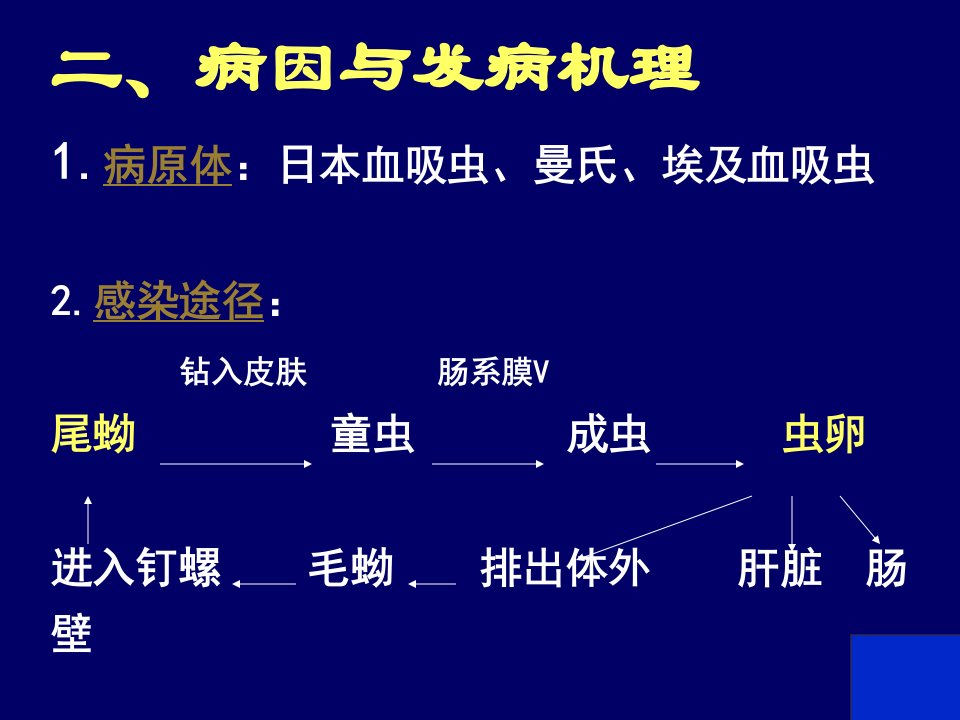 二、病因与发病机理

1. 病原体：日本血吸虫、曼氏、埃及血吸虫

2. 感染途径：

钻入皮肤　　肠系膜V

尾蚴　　童虫　　成虫　　虫卵

进入钉螺　　毛蚴　　排出体外　　肝脏　肠壁